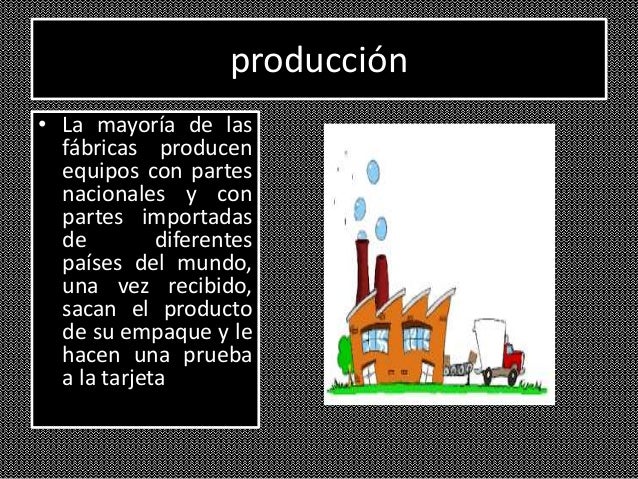 producción

• La mayoría de las fábricas producen equipos con partes nacionales y con partes importadas de diferentes países del mundo, una vez recibido, sacan el producto de su empaque y le hacen una prueba a la tarjeta